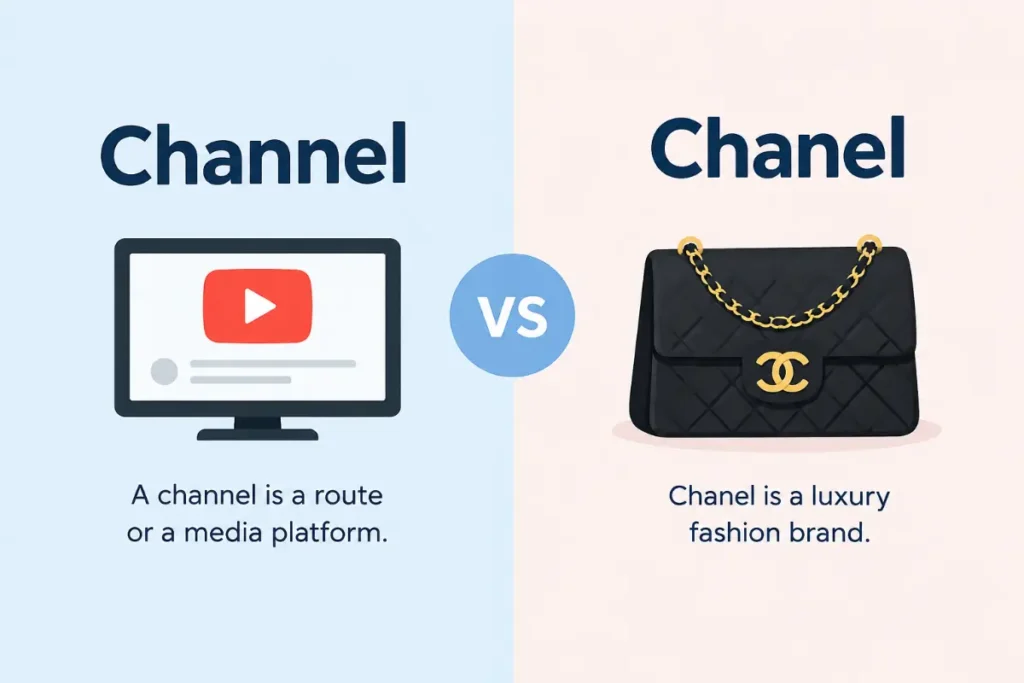 Channel

A channel is a route or a media platform.

VS

Chanel

Chanel is a luxury fashion brand.